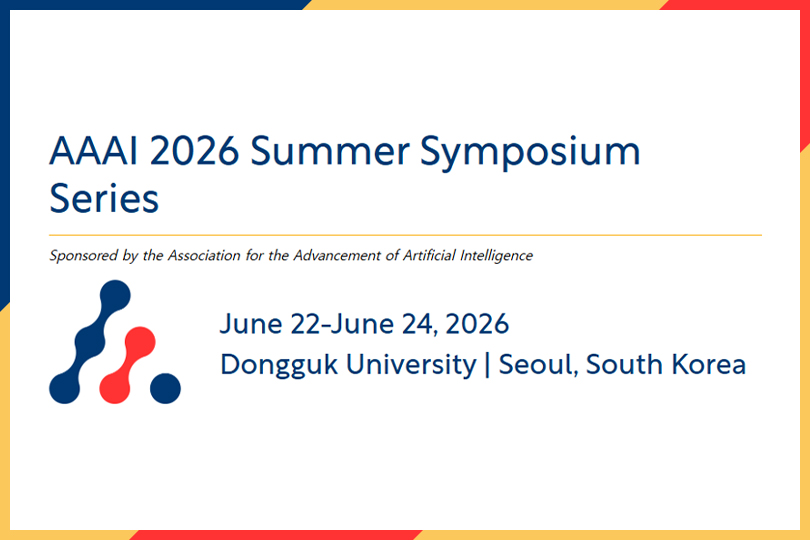 AAAI 2026 Summer Symposium Series

Sponsored by the Association for the Advancement of Artificial Intelligence

June 22-June 24, 2026
Dongguk University | Seoul, South Korea